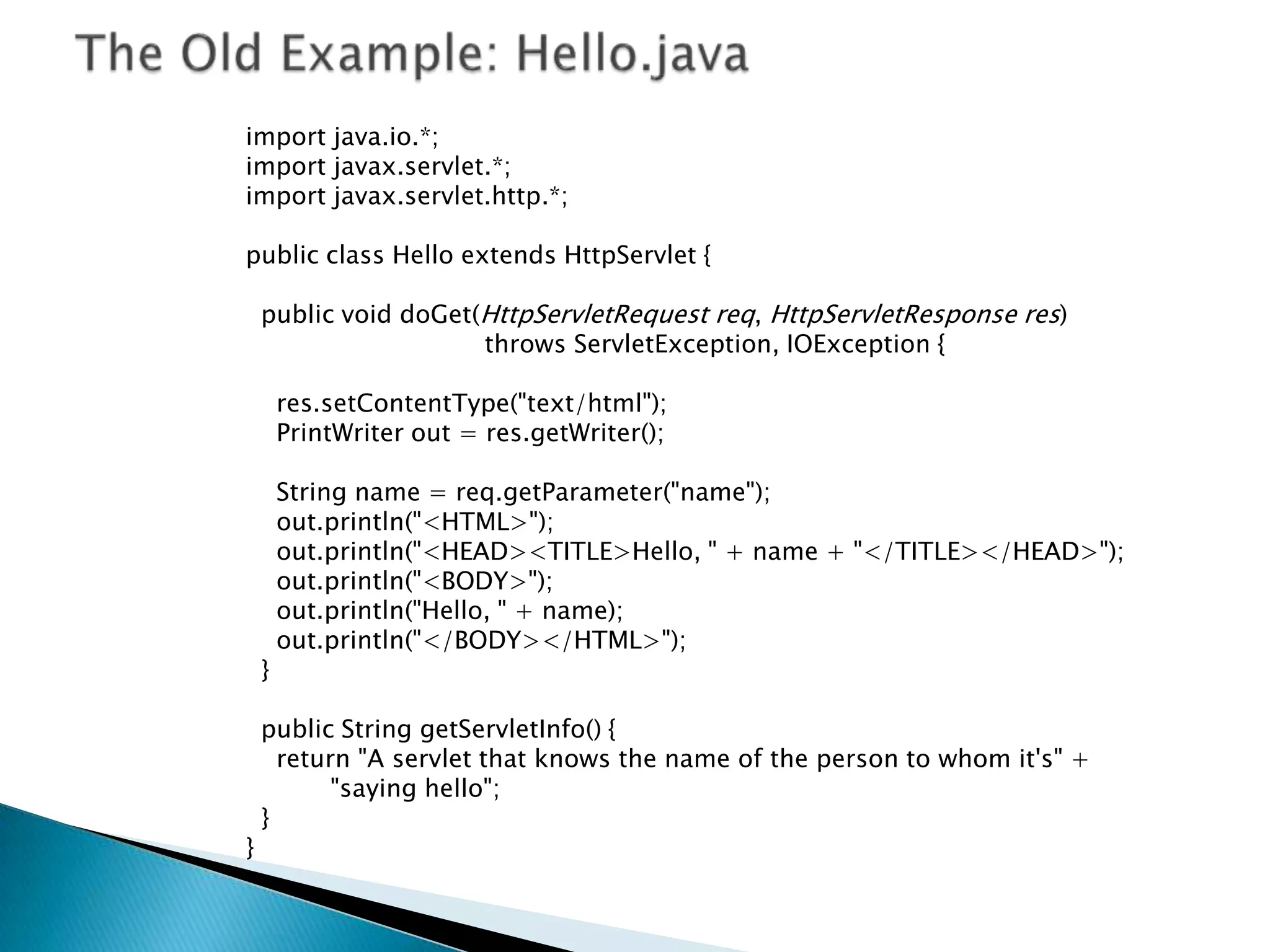 The Old Example: Hello.java

import java.io.*;
import javax.servlet.*;
import javax.servlet.http.*;

public class Hello extends HttpServlet {

  public void doGet(HttpServletRequest req, HttpServletResponse res)
                               throws ServletException, IOException {

    res.setContentType("text/html");
    PrintWriter out = res.getWriter();

    String name = req.getParameter("name");
    out.println("<HTML>");
    out.println("<HEAD><TITLE>Hello, " + name + "</TITLE></HEAD>");
    out.println("<BODY>");
    out.println("Hello, " + name);
    out.println("</BODY></HTML>");
  }

  public String getServletInfo() {
    return "A servlet that knows the name of the person to whom it's" +
           "saying hello";
  }
}